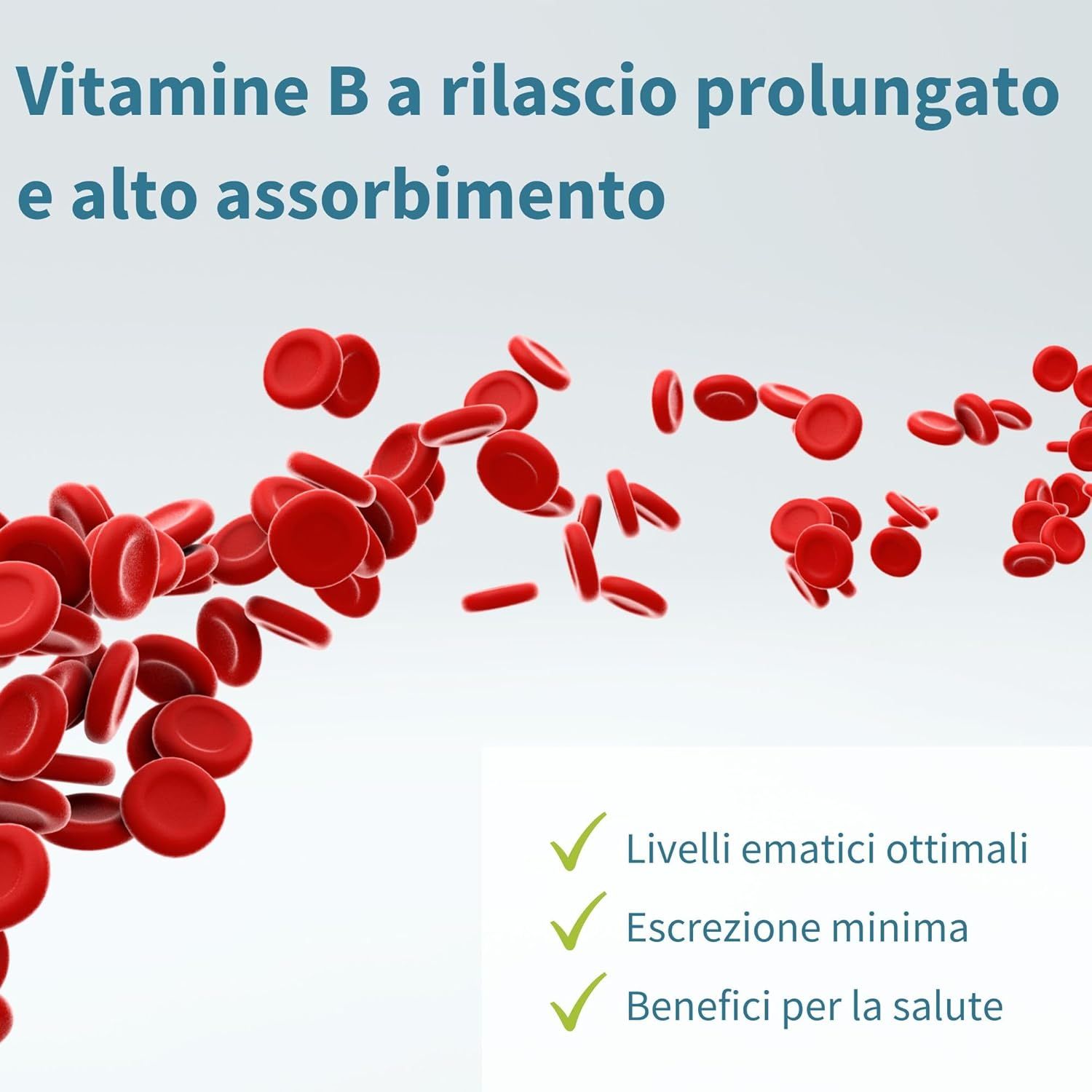 Vitamine B a rilascio prolungato e alto assorbimento

✓ Livelli ematici ottimali
✓ Escrezione minima
✓ Benefici per la salute